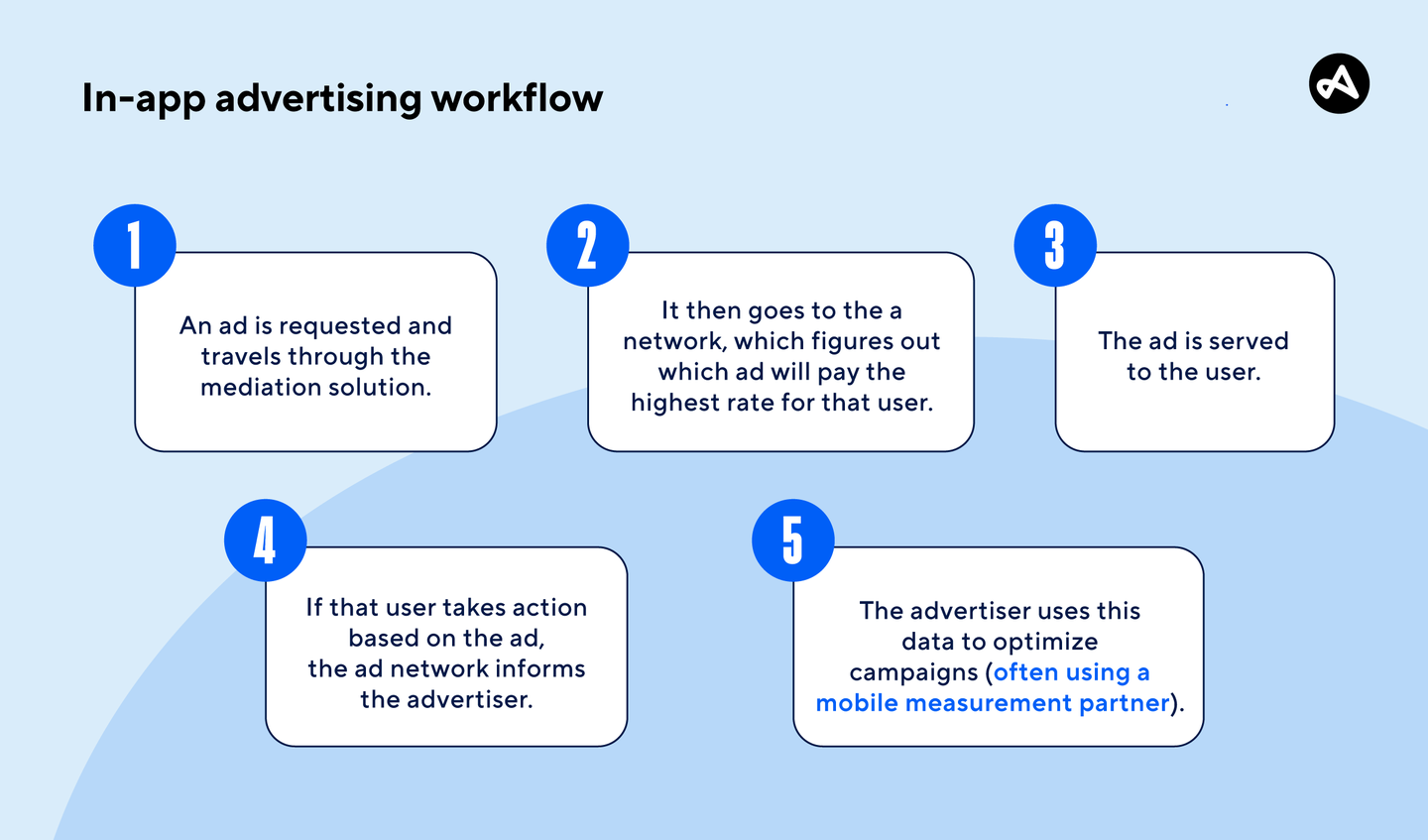 In-app advertising workflow

1

An ad is requested and travels through the mediation solution.

2

It then goes to the a network, which figures out which ad will pay the highest rate for that user.

3

The ad is served to the user.

4

If that user takes action based on the ad, the ad network informs the advertiser.

5

The advertiser uses this data to optimize campaigns (often using a mobile measurement partner).